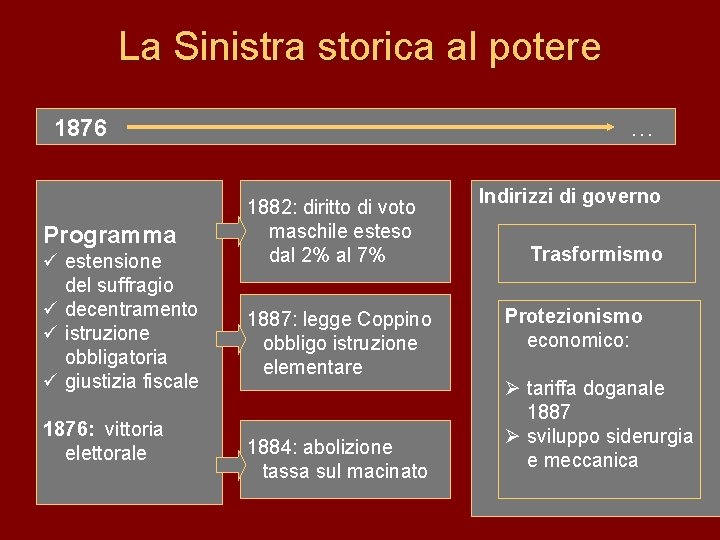 La Sinistra storica al potere

1876 …

Programma
✓ estensione del suffragio
✓ decentramento
✓ istruzione obbligatoria
✓ giustizia fiscale

1876: vittoria elettorale

1882: diritto di voto maschile esteso dal 2% al 7%

1887: legge Coppino obbligo istruzione elementare

1884: abolizione tassa sul macinato

Indirizzi di governo

Trasformismo

Protezionismo economico:
➢ tariffa doganale 1887
➢ sviluppo siderurgia e meccanica